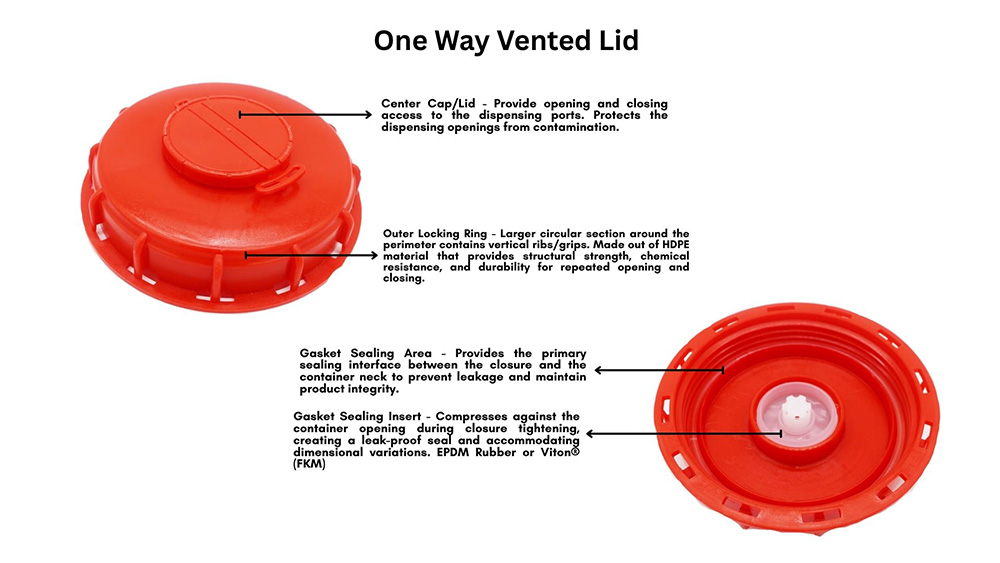 One Way Vented Lid

Center Cap/Lid - Provide opening and closing access to the dispensing ports. Protects the dispensing openings from contamination.

Outer Locking Ring - Larger circular section around the perimeter contains vertical ribs/grips. Made out of HDPE material that provides structural strength, chemical resistance, and durability for repeated opening and closing.

Gasket Sealing Area - Provides the primary sealing interface between the closure and the container neck to prevent leakage and maintain product integrity.

Gasket Sealing Insert - Compresses against the container opening during closure tightening, creating a leak-proof seal and accommodating dimensional variations. EPDM Rubber or Viton® (FKM)